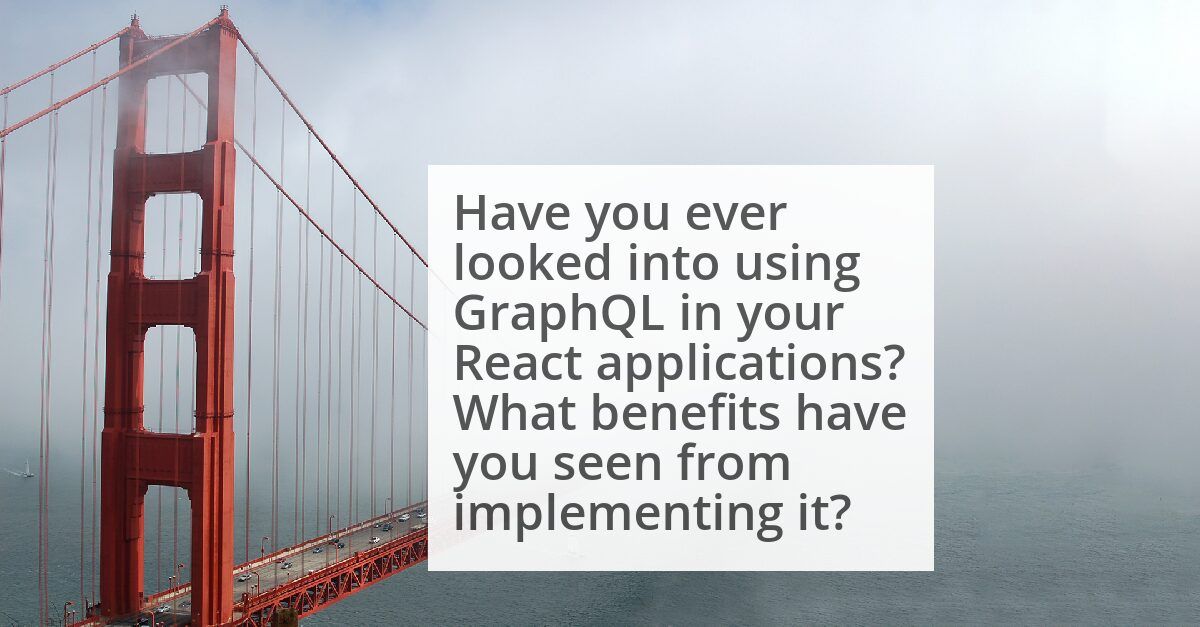 Have you ever looked into using GraphQL in your React applications? What benefits have you seen from implementing it?